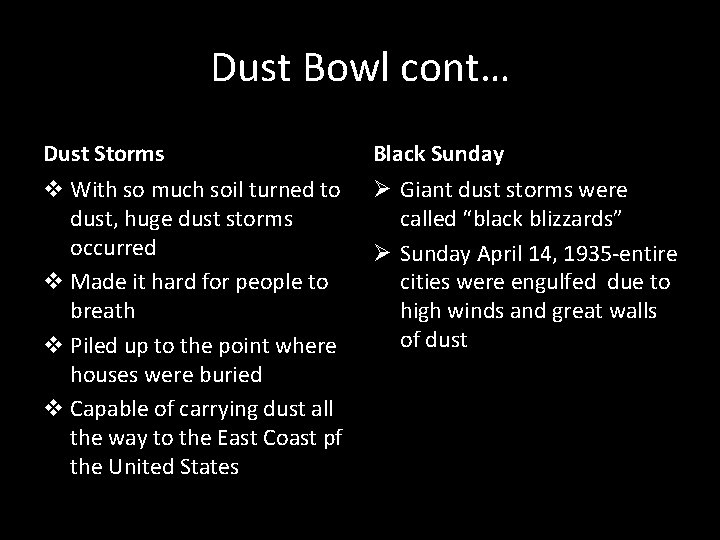 Dust Bowl cont…

Dust Storms

❖ With so much soil turned to dust, huge dust storms occurred

❖ Made it hard for people to breath

❖ Piled up to the point where houses were buried

❖ Capable of carrying dust all the way to the East Coast pf the United States

Black Sunday

➢ Giant dust storms were called “black blizzards”

➢ Sunday April 14, 1935-entire cities were engulfed due to high winds and great walls of dust